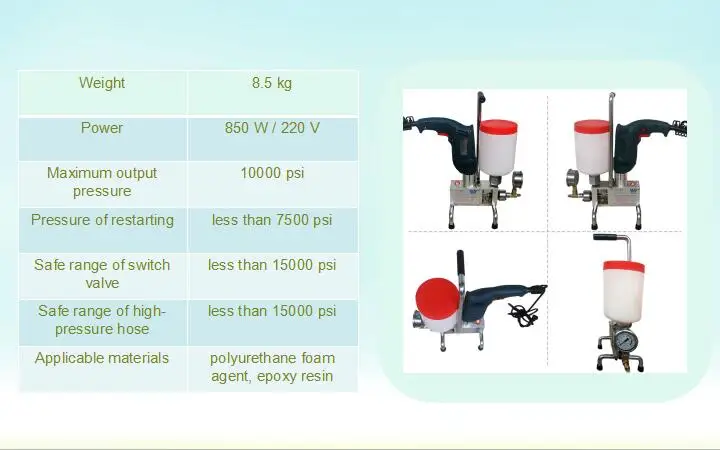 | Weight | 8.5 kg |
|---|---|
| Power | 850 W / 220 V |
| Maximum output pressure | 10000 psi |
| Pressure of restarting | less than 7500 psi |
| Safe range of switch valve | less than 15000 psi |
| Safe range of high-pressure hose | less than 15000 psi |
| Applicable materials | polyurethane foam agent, epoxy resin |